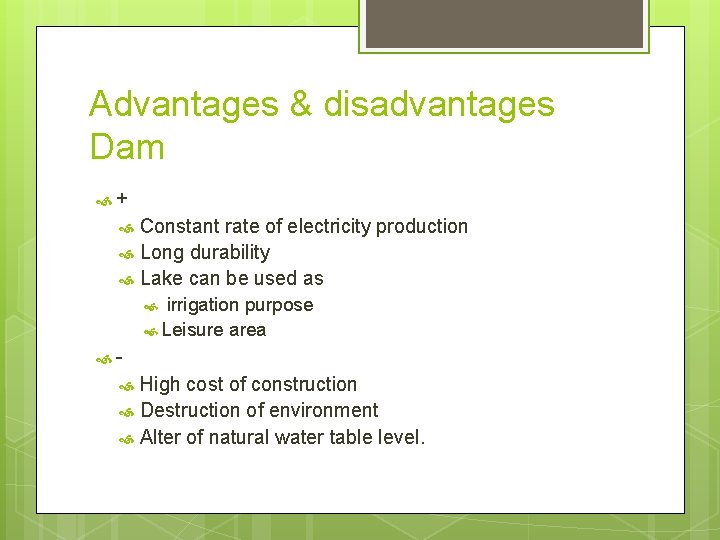 Advantages & disadvantages Dam

+
Constant rate of electricity production
Long durability
Lake can be used as
irrigation purpose
Leisure area

-
High cost of construction
Destruction of environment
Alter of natural water table level.